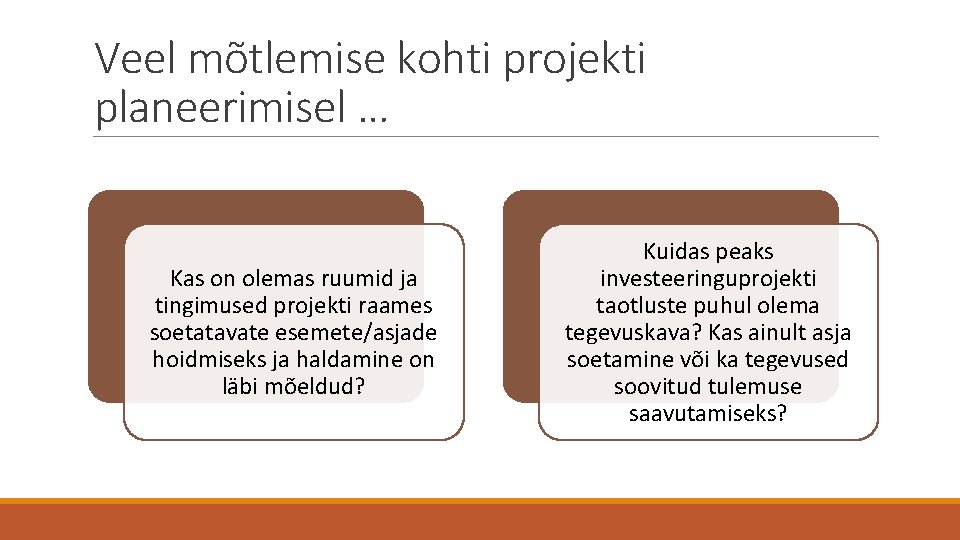 Veel mõtlemise kohti projekti planeerimisel …

Kas on olemas ruumid ja tingimused projekti raames soetatavate esemete/asjade hoidmiseks ja haldamine on läbi mõeldud?

Kuidas peaks investeeringuprojekti taotluste puhul olema tegevuskava? Kas ainult asja soetamine või ka tegevused soovitud tulemuse saavutamiseks?